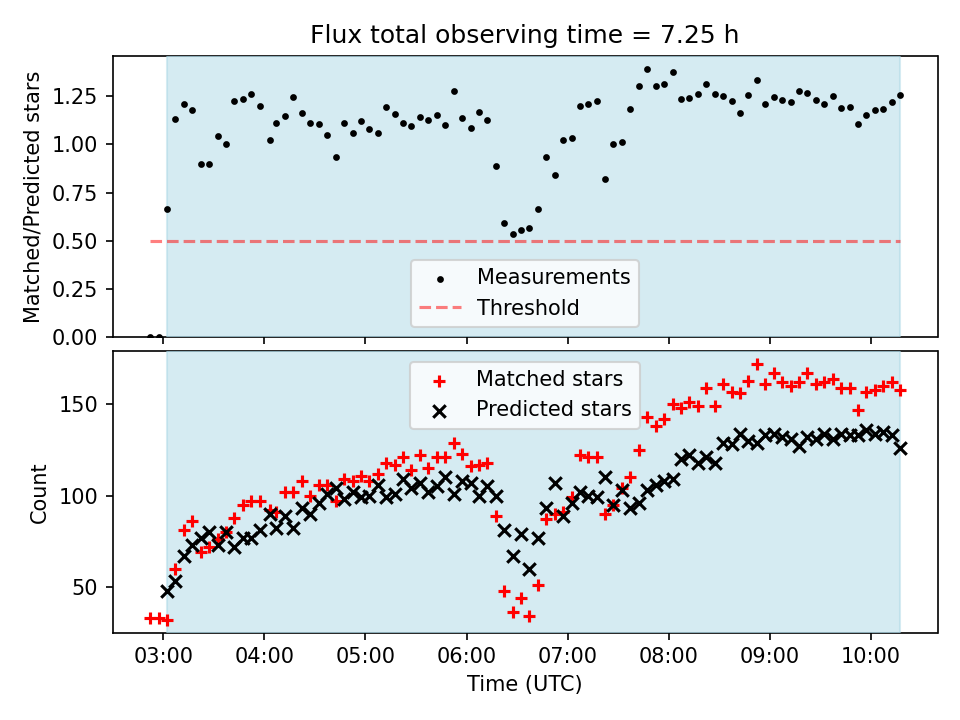 Flux total observing time = 7.25 h

Matched/Predicted stars

1.25
1.00
0.75
0.50
0.25
0.00

Measurements
Threshold

Matched stars
Predicted stars

Count

150
100
50

03:00 04:00 05:00 06:00 07:00 08:00 09:00 10:00

Time (UTC)